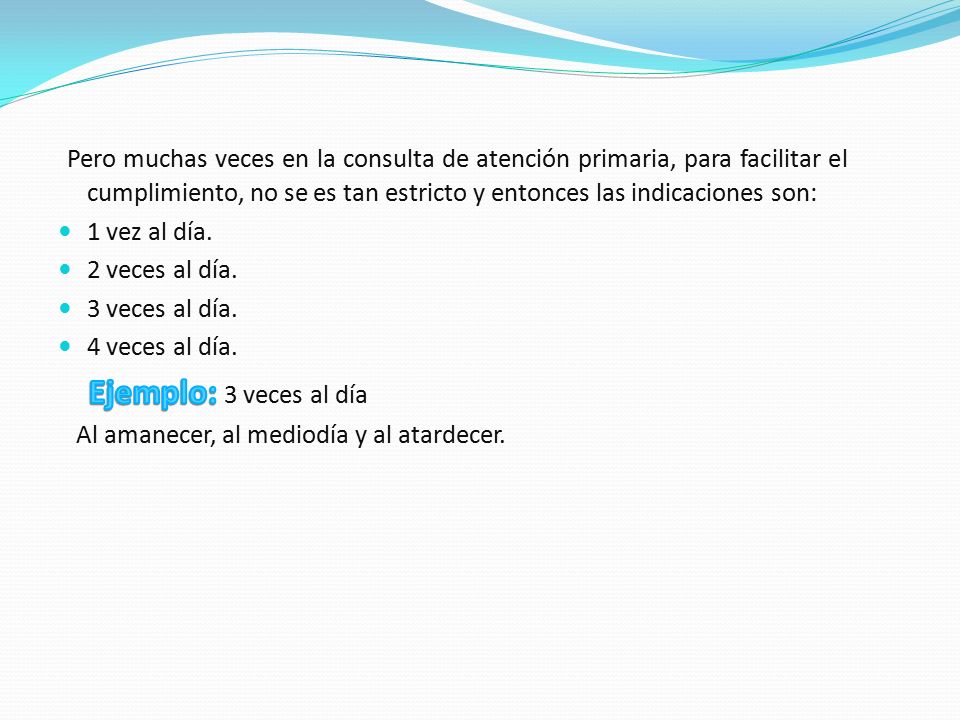 Pero muchas veces en la consulta de atención primaria, para facilitar el cumplimiento, no se es tan estricto y entonces las indicaciones son:

- 1 vez al día.
- 2 veces al día.
- 3 veces al día.
- 4 veces al día.

Ejemplo: 3 veces al día

Al amanecer, al mediodía y al atardecer.